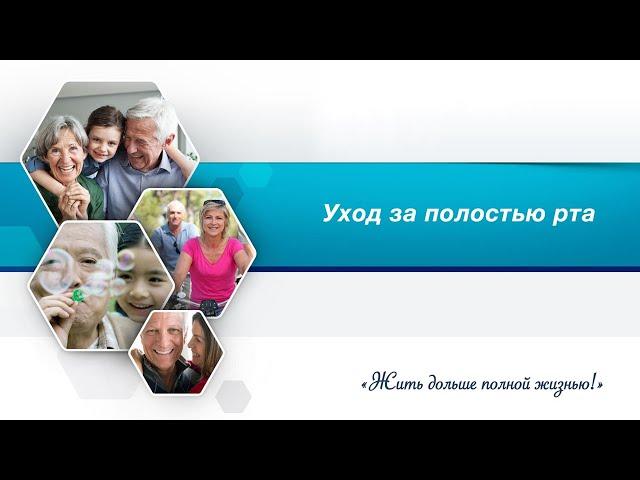 Уход за полостью рта

«Жить дольше полной жизнью!»